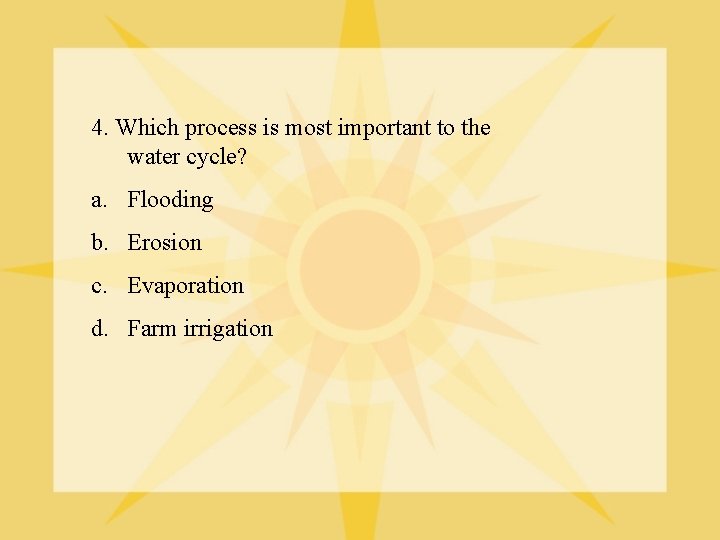 4. Which process is most important to the water cycle?

a. Flooding

b. Erosion

c. Evaporation

d. Farm irrigation